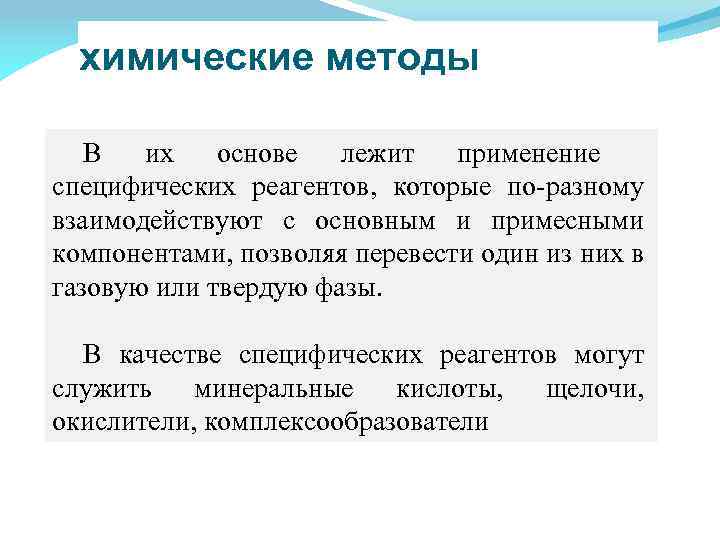 химические методы

В их основе лежит применение специфических реагентов, которые по-разному взаимодействуют с основным и примесными компонентами, позволяя перевести один из них в газовую или твердую фазы.

В качестве специфических реагентов могут служить минеральные кислоты, щелочи, окислители, комплексообразователи